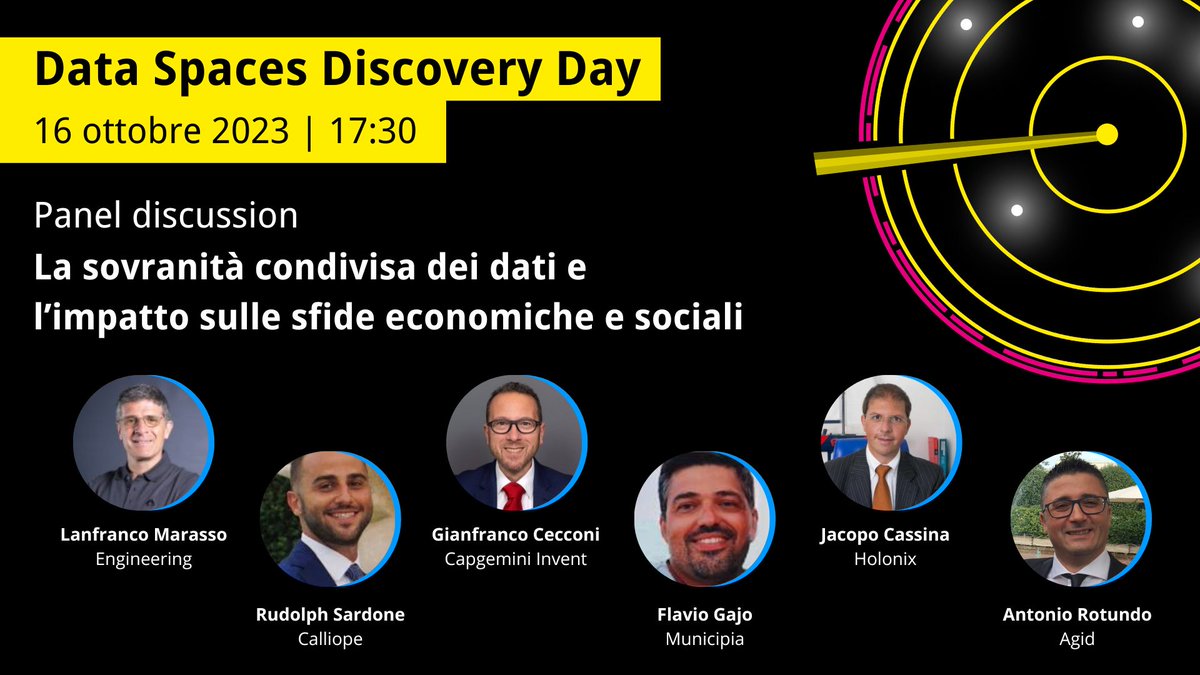 Data Spaces Discovery Day
16 ottobre 2023 | 17:30

Panel discussion
La sovranità condivisa dei dati e l'impatto sulle sfide economiche e sociali

Lanfranco Marasso
Engineering

Rudolph Sardone
Calliope

Gianfranco Cecconi
Capgemini Invent

Flavio Gajo
Municipia

Jacopo Cassina
Holonix

Antonio Rotundo
Agid